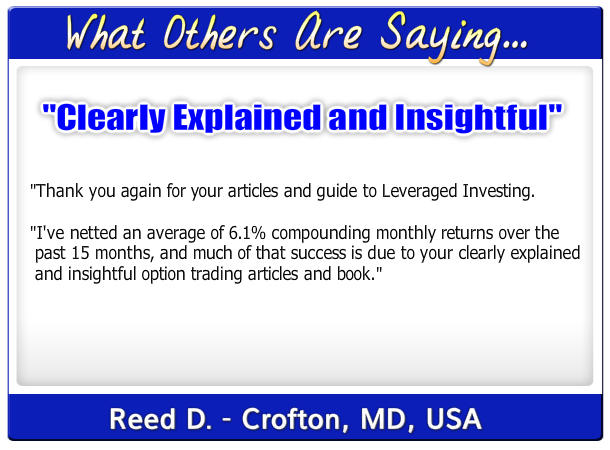 What Others Are Saying...

"Clearly Explained and Insightful"

"Thank you again for your articles and guide to Leveraged Investing.

"I've netted an average of 6.1% compounding monthly returns over the past 15 months, and much of that success is due to your clearly explained and insightful option trading articles and book."

Reed D. - Crofton, MD, USA